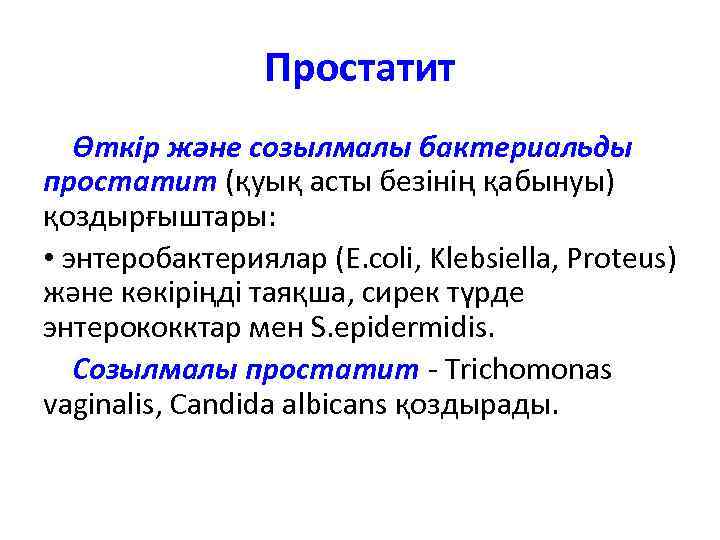 Простатит

Өткір және созылмалы бактериальды простатит (қуық асты безінің қабынуы) қоздырғыштары:

• энтеробактериялар (E.coli, Klebsiella, Proteus) және көкіріңді таяқша, сирек түрде энтерококктар мен S.epidermidis.

Созылмалы простатит - Trichomonas vaginalis, Candida albicans қоздырады.